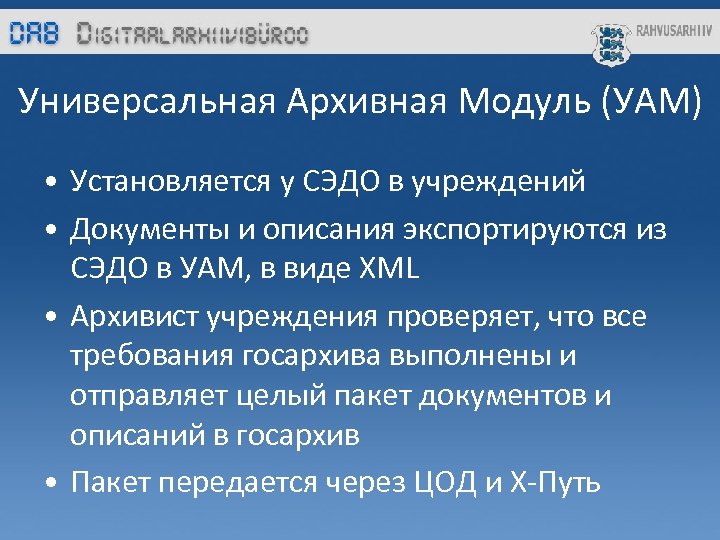 DAB DIGITAALARHIIVIBÜROO

RAHVUSARHIIV

Универсальная Архивная Модуль (УАМ)

• Установляется у СЭДО в учреждений

• Документы и описания экспортируются из СЭДО в УАМ, в виде XML

• Архивист учреждения проверяет, что все требования госархива выполнены и отправляет целый пакет документов и описаний в госархив

• Пакет передается через ЦОД и Х-Путь